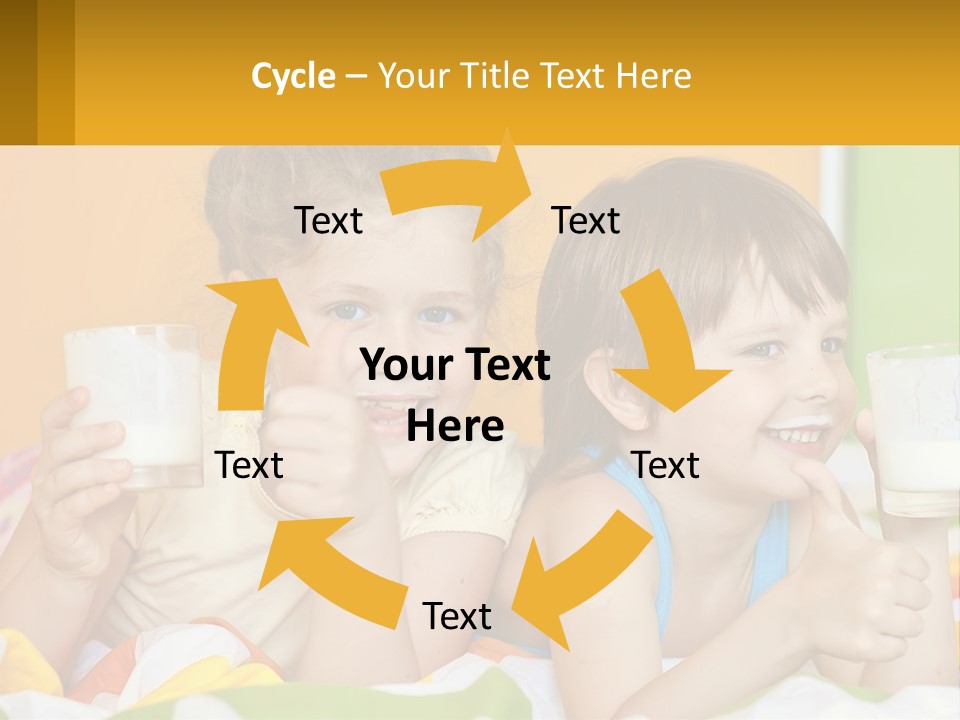 Cycle – Your Title Text Here

Text

Text

Your Text Here

Text

Text

Text